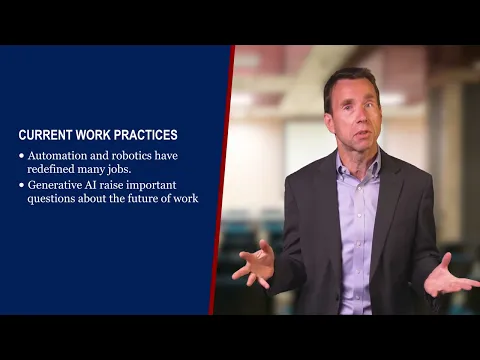 CURRENT WORK PRACTICES

• Automation and robotics have redefined many jobs.
• Generative AI raise important questions about the future of work